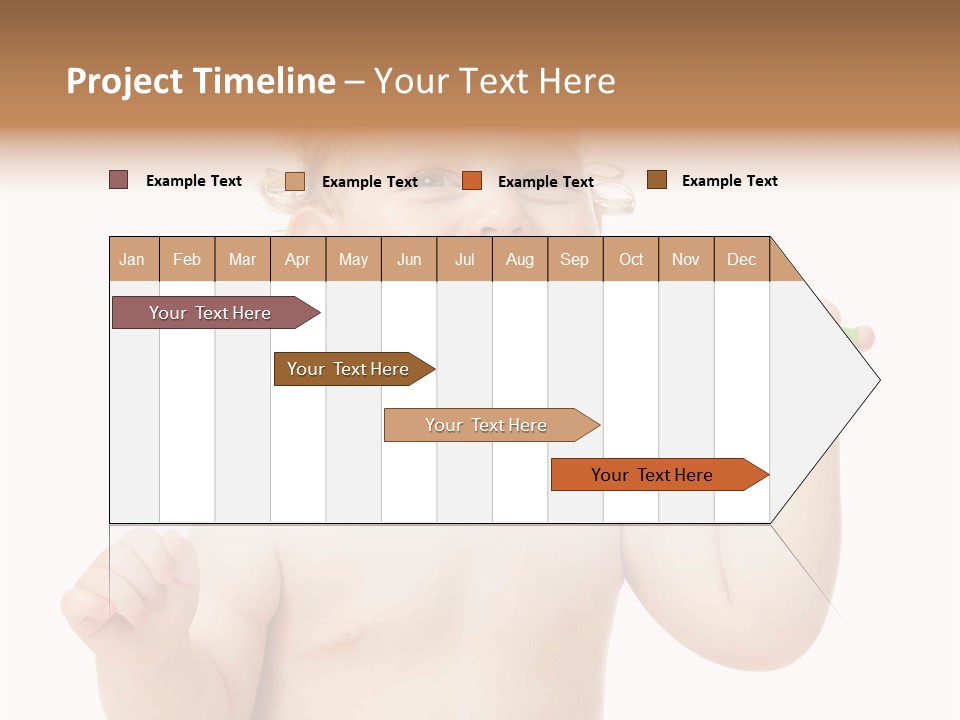 Project Timeline – Your Text Here

Example Text
Example Text
Example Text
Example Text

| Jan | Feb | Mar | Apr | May | Jun | Jul | Aug | Sep | Oct | Nov | Dec |
|---|---|---|---|---|---|---|---|---|---|---|---|

Your Text Here
Your Text Here
Your Text Here
Your Text Here